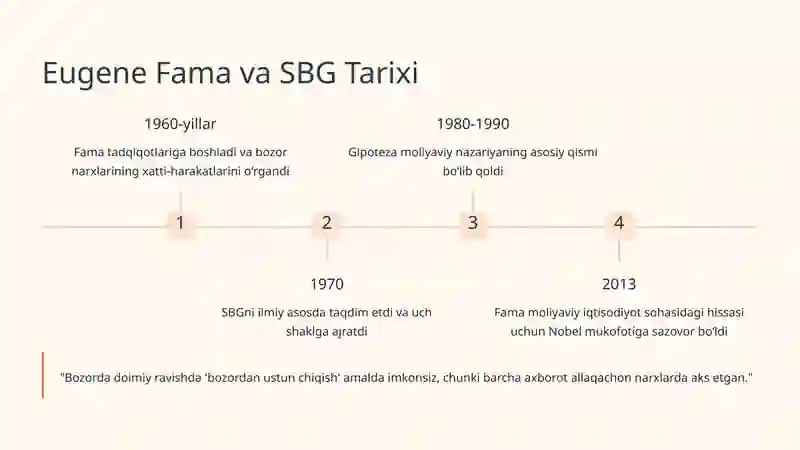 Eugene Fama va SBG Tarixi

1960-yillar

Fama tadqiqotlariga boshladi va bozor narxlarining xatti-harakatlarini o'rgandi

1980-1990

Gipoteza moliyaviy nazariyaning asosiy qismi bo'lib qoldi

1

2

3

4

1970

SBGni ilmiy asosda taqdim etdi va uch shaklga ajratdi

2013

Fama moliyaviy iqtisodiyot sohasidagi hissasi uchun Nobel mukofotiga sazovor bo'ldi

"Bozorda doimiy ravishda 'bozordan ustun chiqish' amalda imkonsiz, chunki barcha axborot allaqachon narxlarda aks etgan."